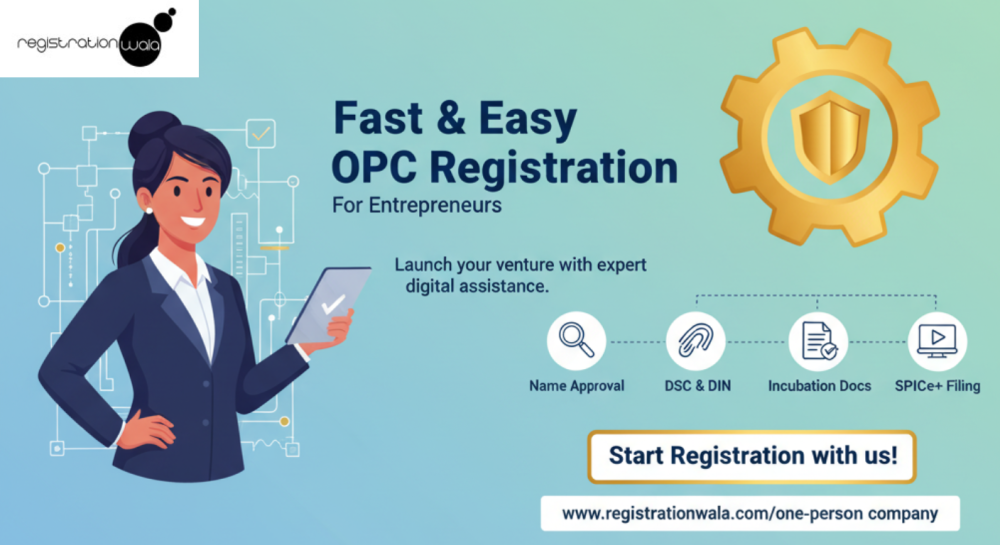 registrationwala

Fast & Easy
OPC Registration
For Entrepreneurs

Launch your venture with expert digital assistance.

Name Approval
DSC & DIN
Incubation Docs
SPICe+ Filing

Start Registration with us!

www.registrationwala.com/one-person company